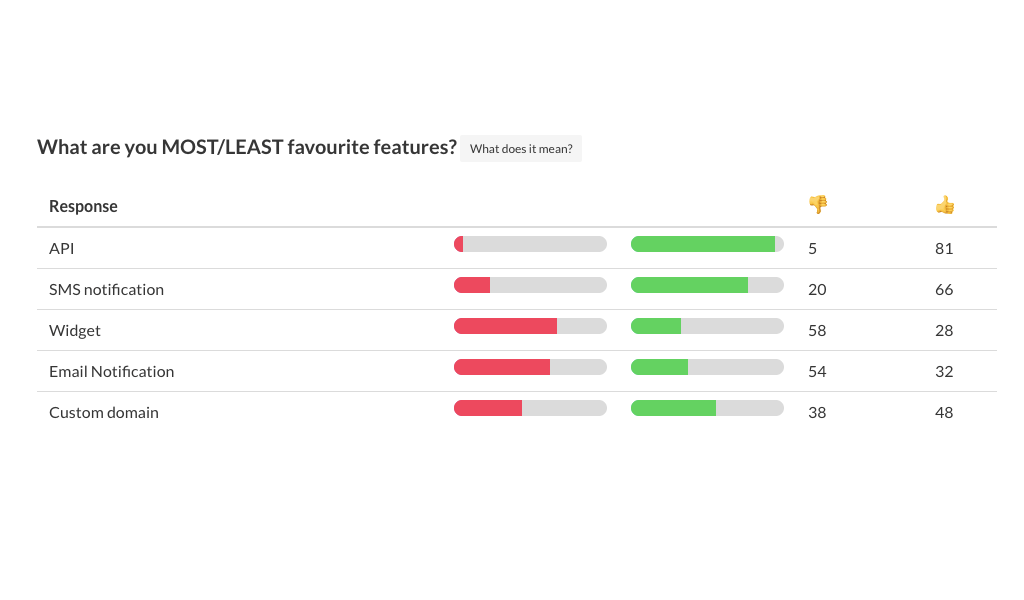 What are you MOST/LEAST favourite features? What does it mean?

| Response | 👎 | 👍 |
|---|---|---|
| API | 5 | 81 |
| SMS notification | 20 | 66 |
| Widget | 58 | 28 |
| Email Notification | 54 | 32 |
| Custom domain | 38 | 48 |